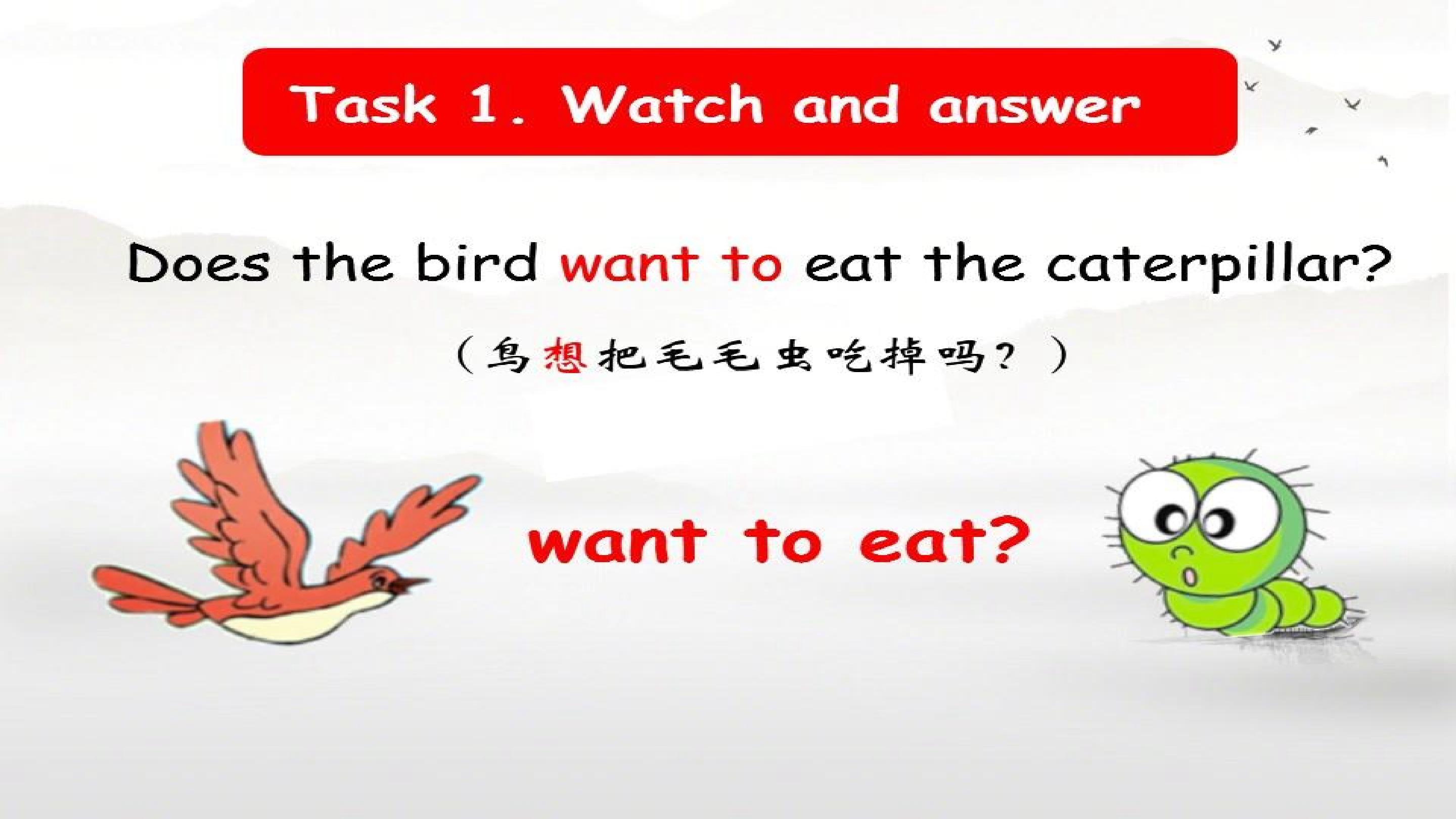 Task 1. Watch and answer

Does the bird want to eat the caterpillar?

（鸟想把毛毛虫吃掉吗？）

want to eat?